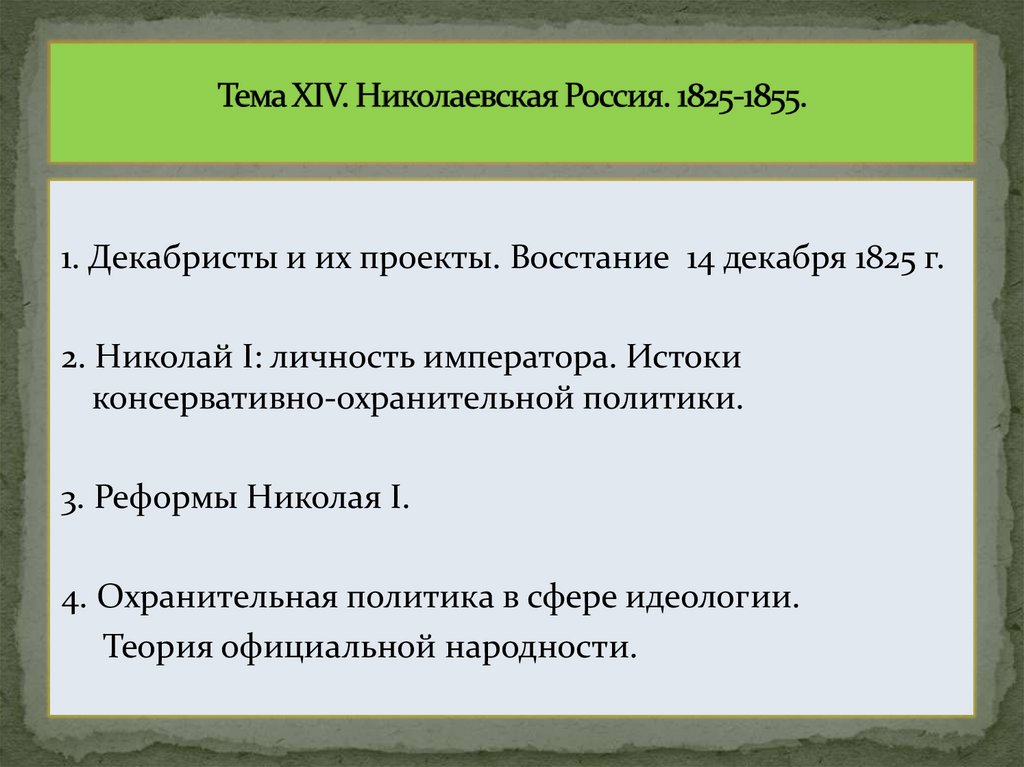 Тема XIV. Николаевская Россия. 1825-1855.

1. Декабристы и их проекты. Восстание 14 декабря 1825 г.

2. Николай I: личность императора. Истоки консервативно-охранительной политики.

3. Реформы Николая I.

4. Охранительная политика в сфере идеологии. Теория официальной народности.